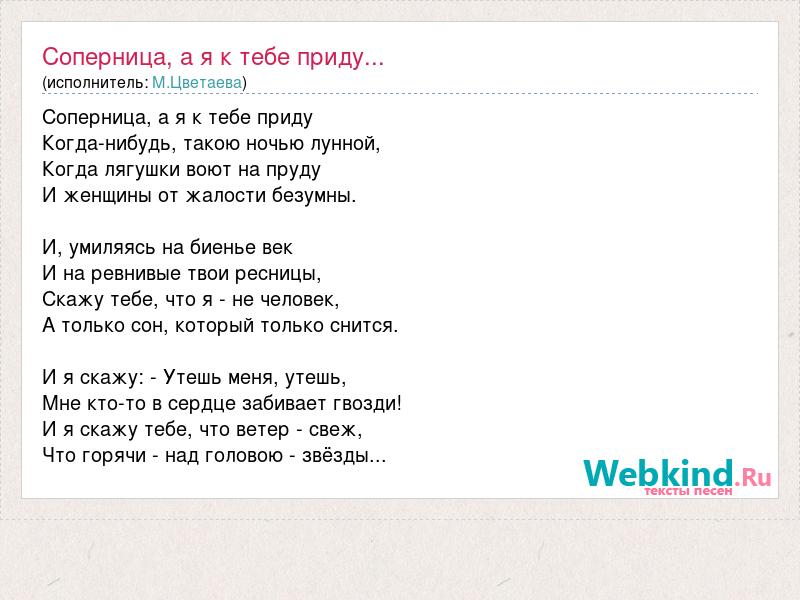 Соперница, а я к тебе приду...
(исполнитель: М.Цветаева)

Соперница, а я к тебе приду
Когда-нибудь, такою ночью лунной,
Когда лягушки воют на пруду
И женщины от жалости безумны.

И, умиляясь на биенье век
И на ревнивые твои ресницы,
Скажу тебе, что я - не человек,
А только сон, который только снится.

И я скажу: - Утешь меня, утешь,
Мне кто-то в сердце забивает гвозди!
И я скажу тебе, что ветер - свеж,
Что горячи - над головою - звёзды...

Webkind.Ru
тексты песен